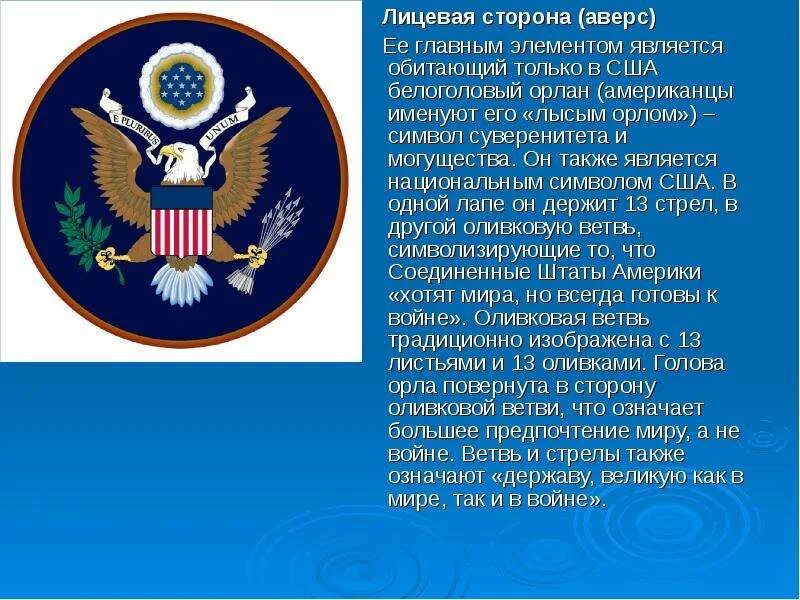 E PLURIBUS UNUM

Лицевая сторона (аверс)

Ее главным элементом является обитающий только в США белоголовый орлан (американцы именуют его «лысым орлом») – символ суверенитета и могущества. Он также является национальным символом США. В одной лапе он держит 13 стрел, в другой оливковую ветвь, символизирующие то, что Соединенные Штаты Америки «хотят мира, но всегда готовы к войне». Оливковая ветвь традиционно изображена с 13 листьями и 13 оливками. Голова орла повернута в сторону оливковой ветви, что означает большее предпочтение миру, а не войне. Ветвь и стрелы также означают «державу, великую как в мире, так и в войне».